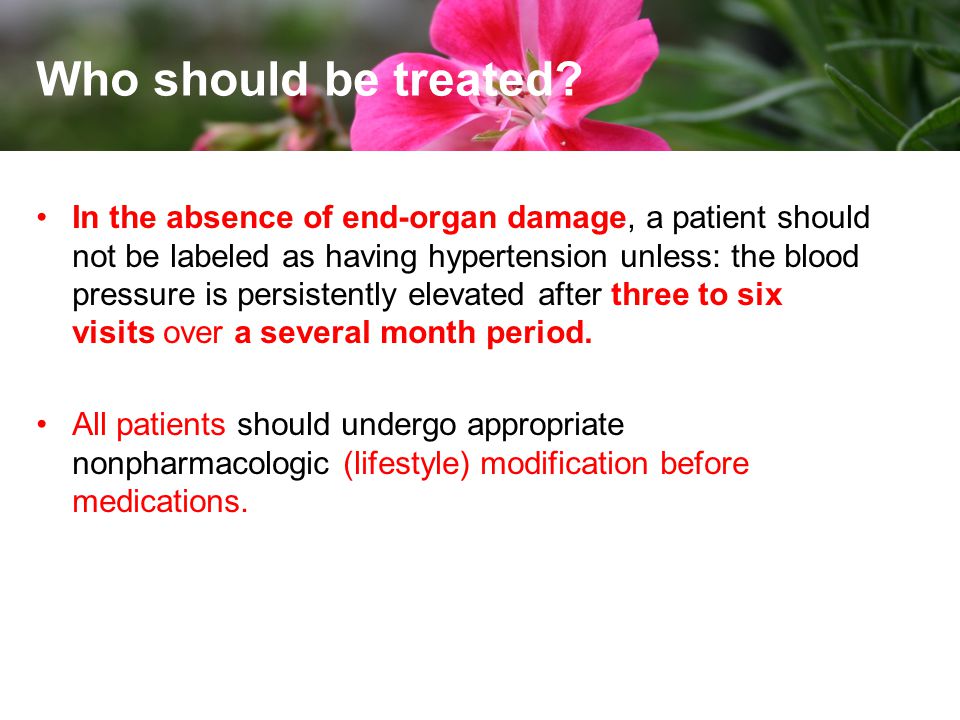 Who should be treated?

• In the absence of end-organ damage, a patient should not be labeled as having hypertension unless: the blood pressure is persistently elevated after three to six visits over a several month period.

• All patients should undergo appropriate nonpharmacologic (lifestyle) modification before medications.